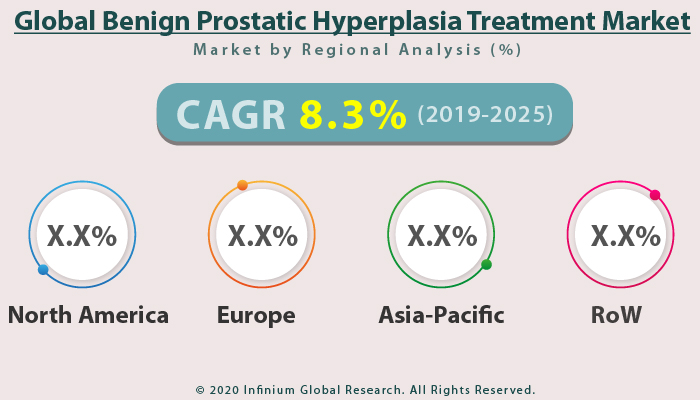 Global Benign Prostatic Hyperplasia Treatment Market
Market by Regional Analysis (%)

CAGR 8.3% (2019-2025)

X.X%
North America

X.X%
Europe

X.X%
Asia-Pacific

X.X%
RoW

© 2020 Infinium Global Research. All Rights Reserved.